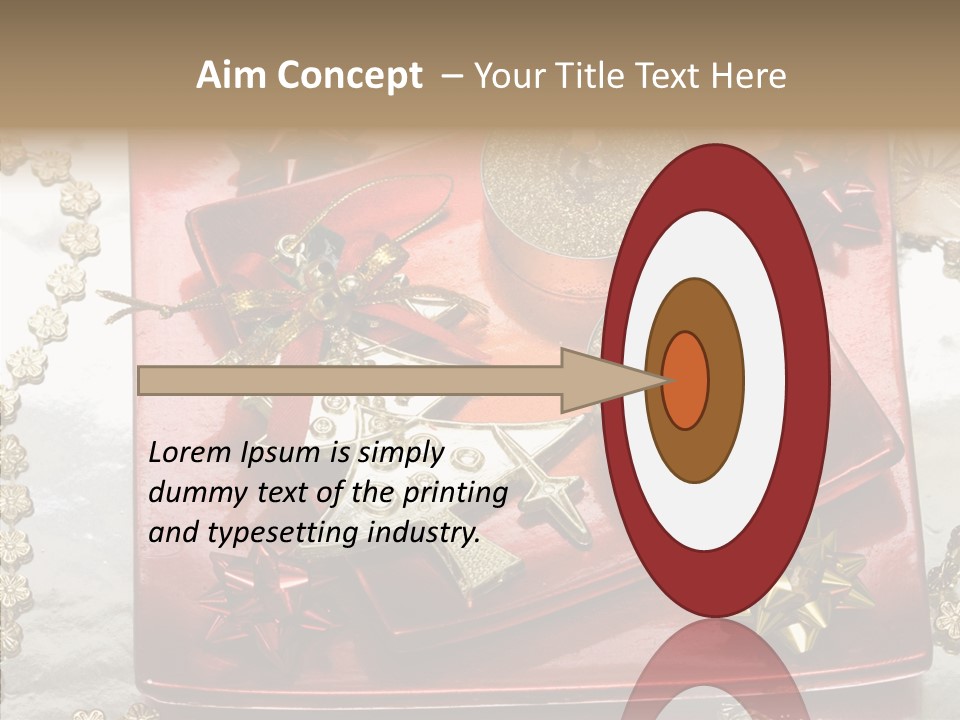 Aim Concept – Your Title Text Here

Lorem Ipsum is simply dummy text of the printing and typesetting industry.